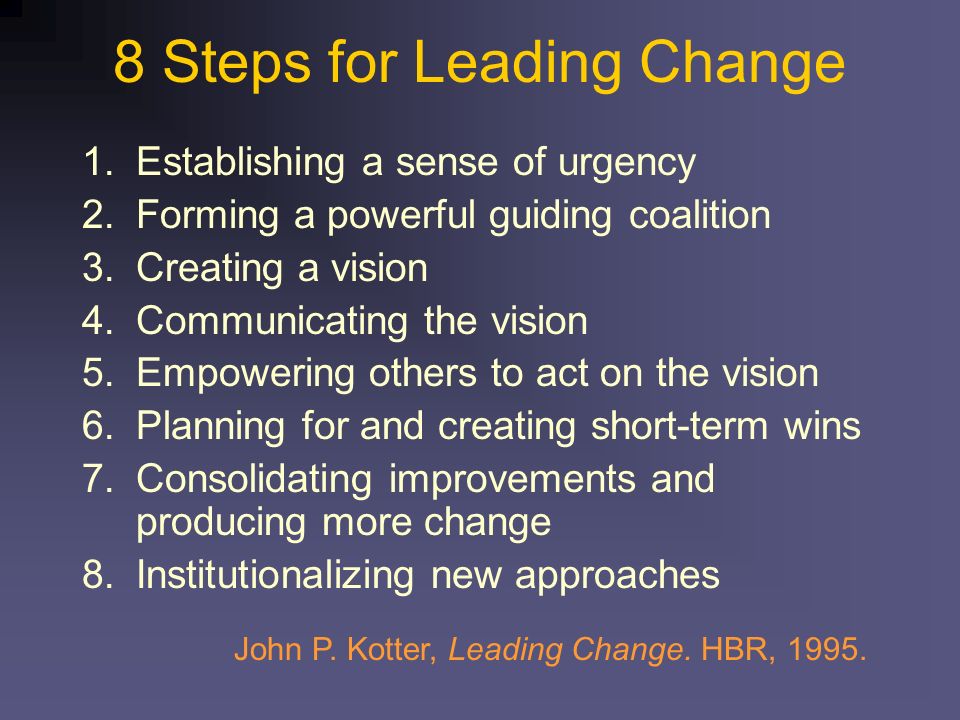 8 Steps for Leading Change

1. Establishing a sense of urgency
2. Forming a powerful guiding coalition
3. Creating a vision
4. Communicating the vision
5. Empowering others to act on the vision
6. Planning for and creating short-term wins
7. Consolidating improvements and producing more change
8. Institutionalizing new approaches

John P. Kotter, Leading Change. HBR, 1995.